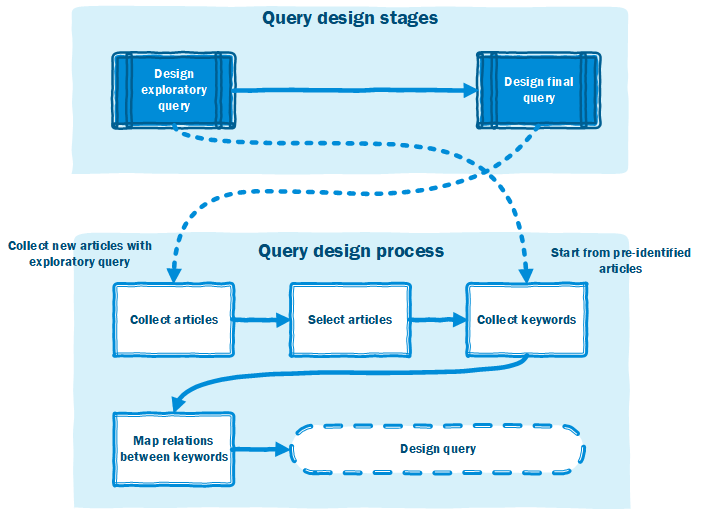 Query design stages

Design exploratory query

Design final query

Collect new articles with exploratory query

Query design process

Start from pre-identified articles

Collect articles

Select articles

Collect keywords

Map relations between keywords

Design query